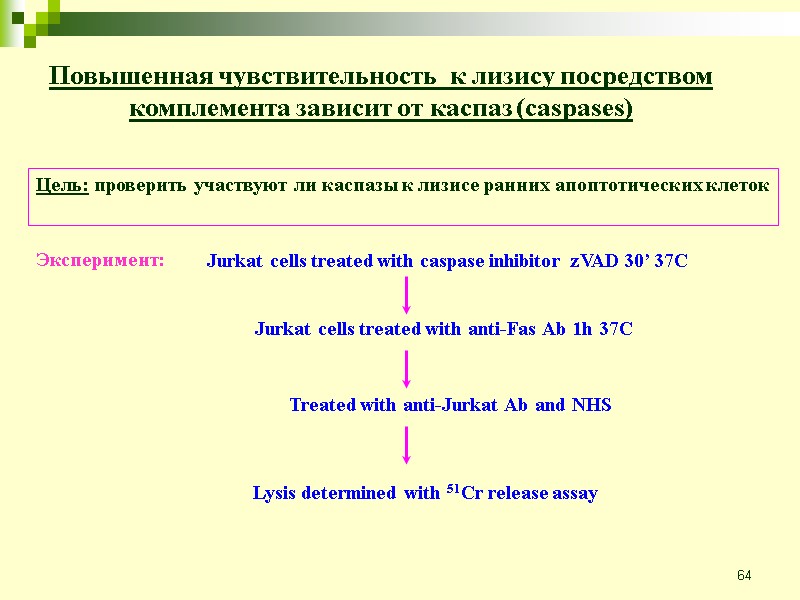 Повышенная чувствительность к лизису посредством комплемента зависит от каспаз (caspases)

Цель: проверить участвуют ли каспазы к лизисе ранних апоптотических клеток

Эксперимент: Jurkat cells treated with caspase inhibitor zVAD 30’ 37C

Jurkat cells treated with anti-Fas Ab 1h 37C

Treated with anti-Jurkat Ab and NHS

Lysis determined with $^{51}Cr$ release assay

64